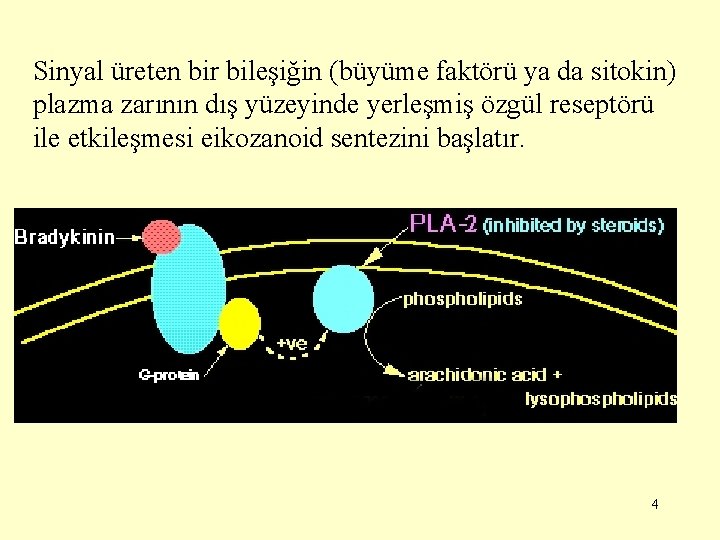 Sinyal üreten bir bileşiğin (büyüme faktörü ya da sitokin) plazma zarının dış yüzeyinde yerleşmiş özgül reseptörü ile etkileşmesi eikozanoid sentezini başlatır.

Bradykinin
PLA-2 (inhibited by steroids)
phospholipids
+ve
G-protein
arachidonic acid +
lysophospholipids

4